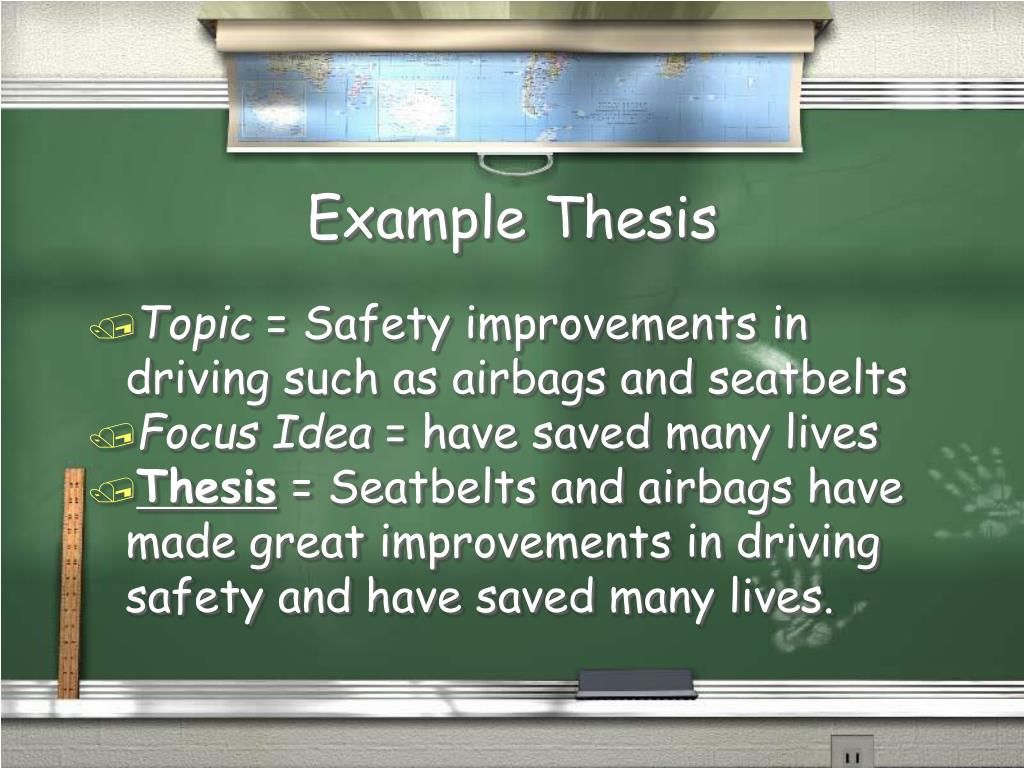 Example Thesis

Topic = Safety improvements in driving such as airbags and seatbelts
Focus Idea = have saved many lives
Thesis = Seatbelts and airbags have made great improvements in driving safety and have saved many lives.